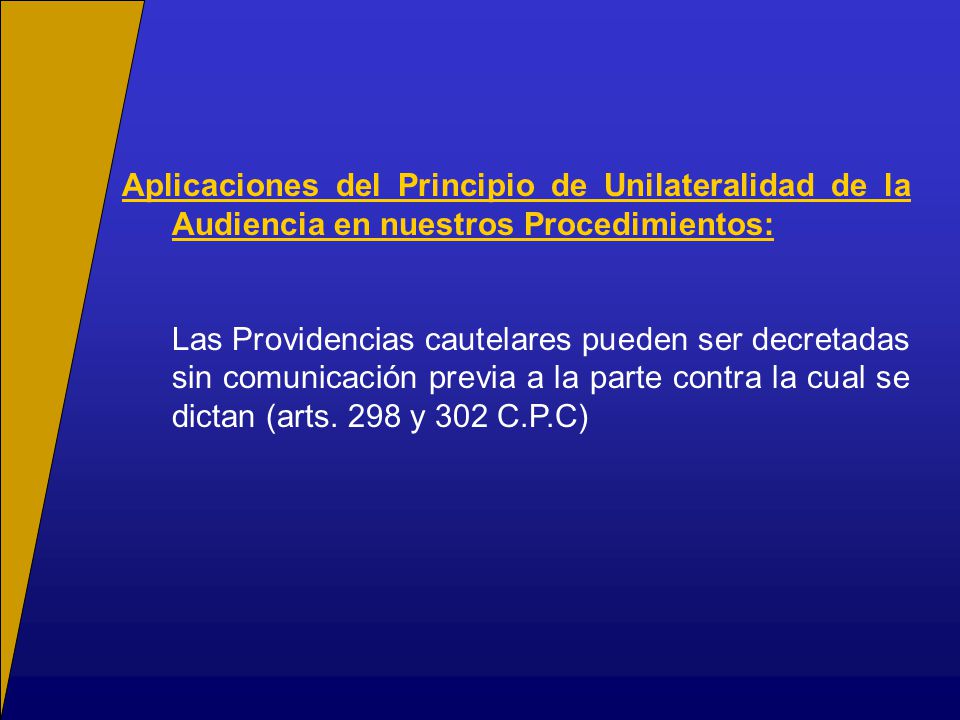 Aplicaciones del Principio de Unilateralidad de la Audiencia en nuestros Procedimientos:

Las Providencias cautelares pueden ser decretadas sin comunicación previa a la parte contra la cual se dictan (arts. 298 y 302 C.P.C)